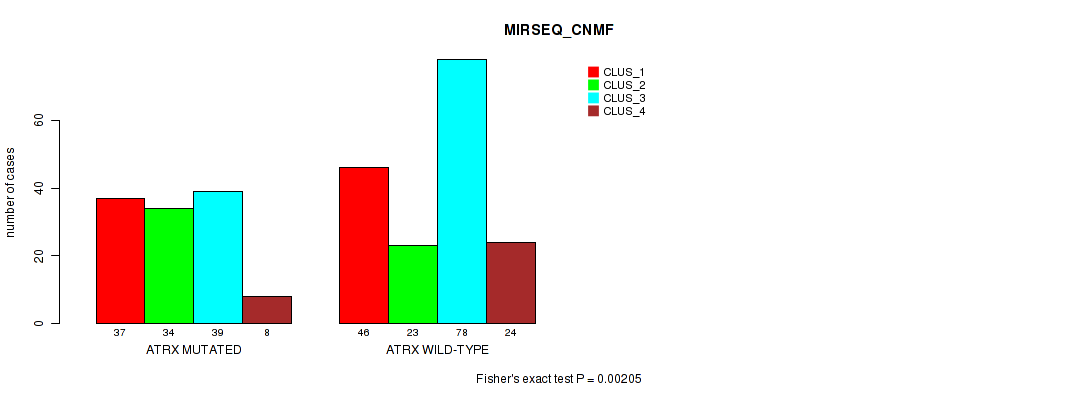 MIRSEQ_CNMF

CLUS_1
CLUS_2
CLUS_3
CLUS_4

number of cases

0
20
40
60

37
34
39
8
ATRX MUTATED

46
23
78
24
ATRX WILD-TYPE

Fisher's exact test P = 0.00205